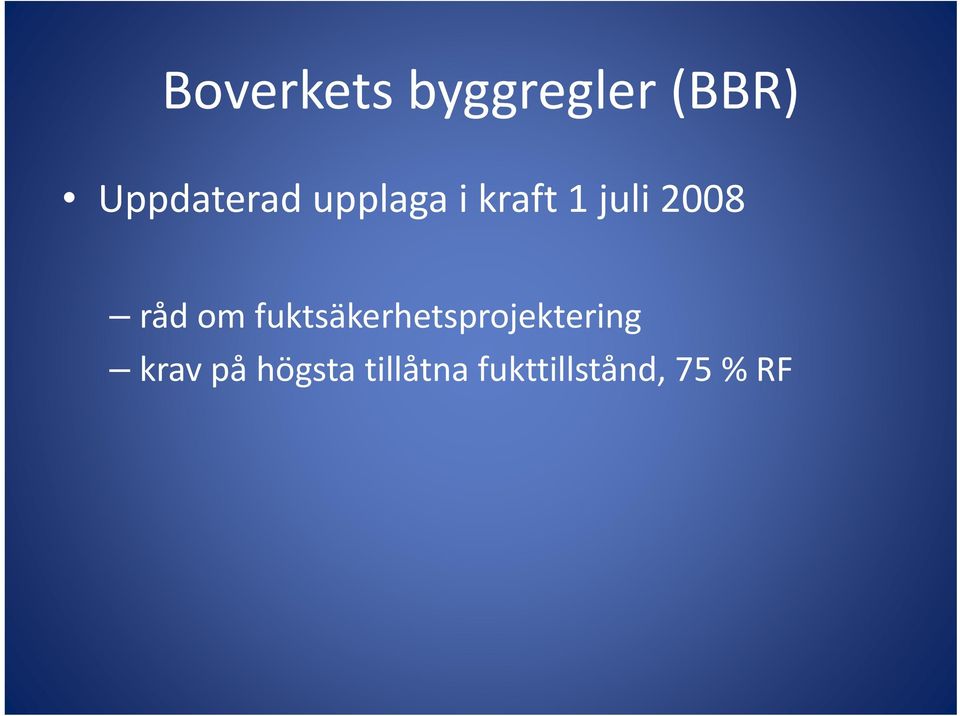 Boverkets byggregler (BBR)

• Uppdaterad upplaga i kraft 1 juli 2008

– råd om fuktsäkerhetsprojektering
– krav på högsta tillåtna fukttillstånd, 75 % RF